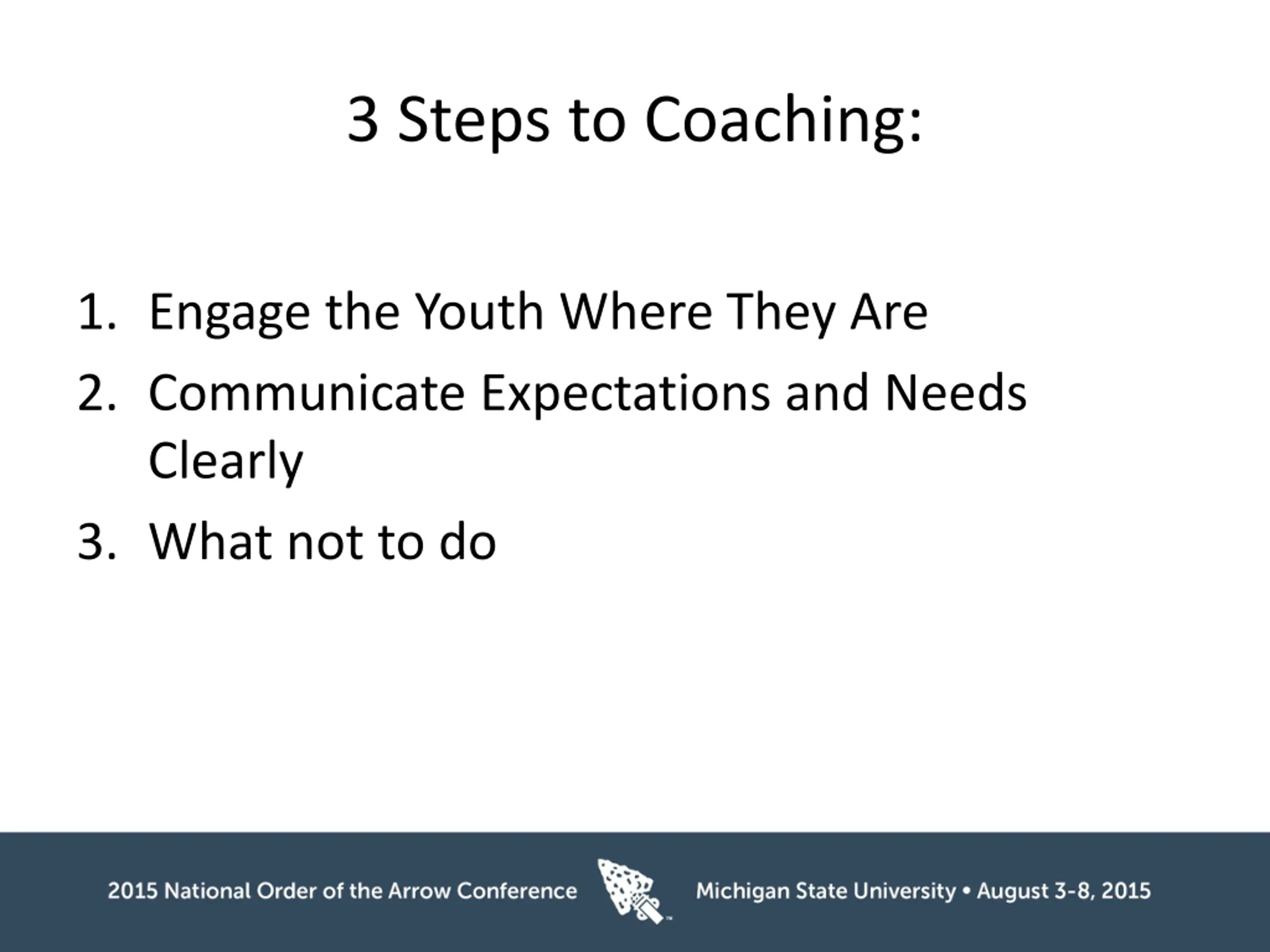 3 Steps to Coaching:

1. Engage the Youth Where They Are
2. Communicate Expectations and Needs Clearly
3. What not to do

2015 National Order of the Arrow Conference Michigan State University • August 3-8, 2015